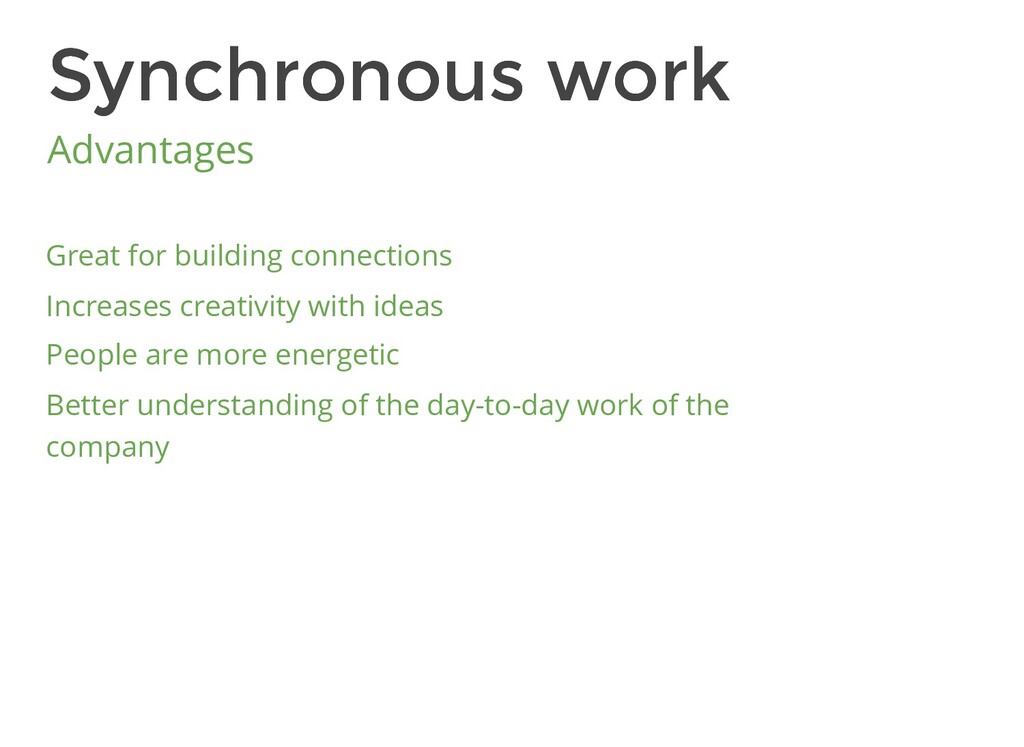 Synchronous work

Advantages

Great for building connections

Increases creativity with ideas

People are more energetic

Better understanding of the day-to-day work of the company